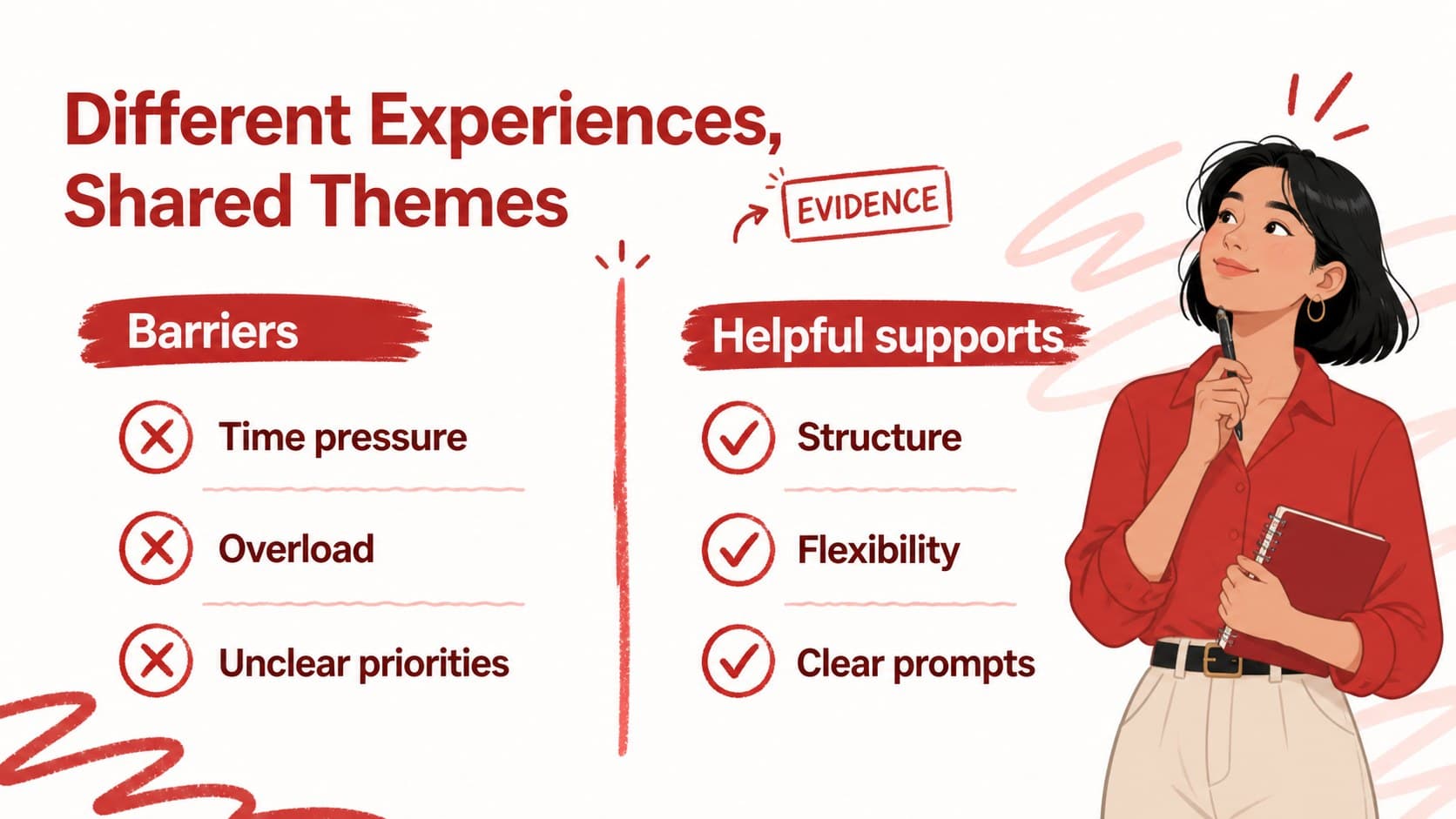 Different Experiences, Shared Themes

EVIDENCE

Barriers

Time pressure

Overload

Unclear priorities

Helpful supports

Structure

Flexibility

Clear prompts